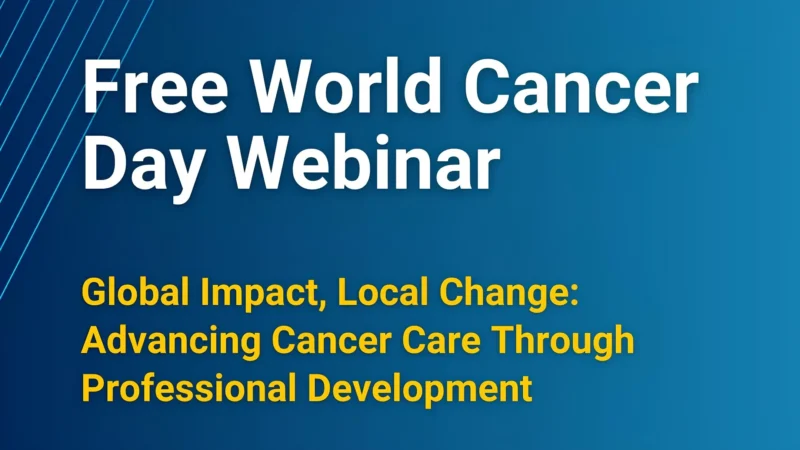 Free World Cancer Day Webinar

Global Impact, Local Change: Advancing Cancer Care Through Professional Development